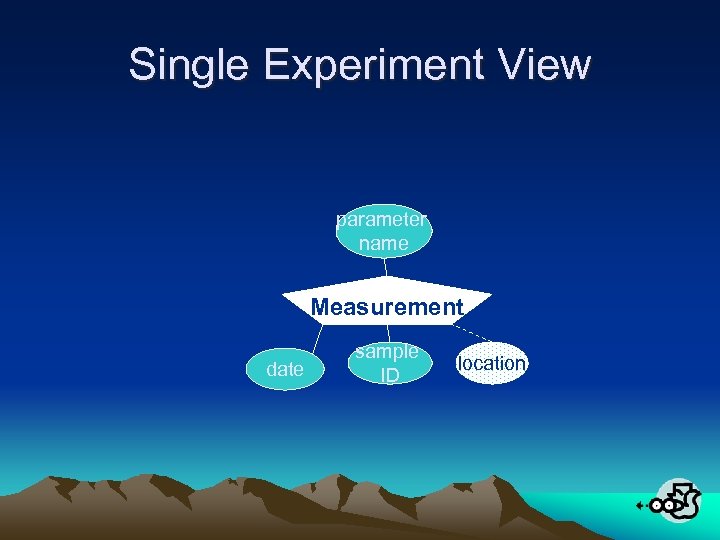 Single Experiment View

parameter name

Measurement

date

sample ID

location